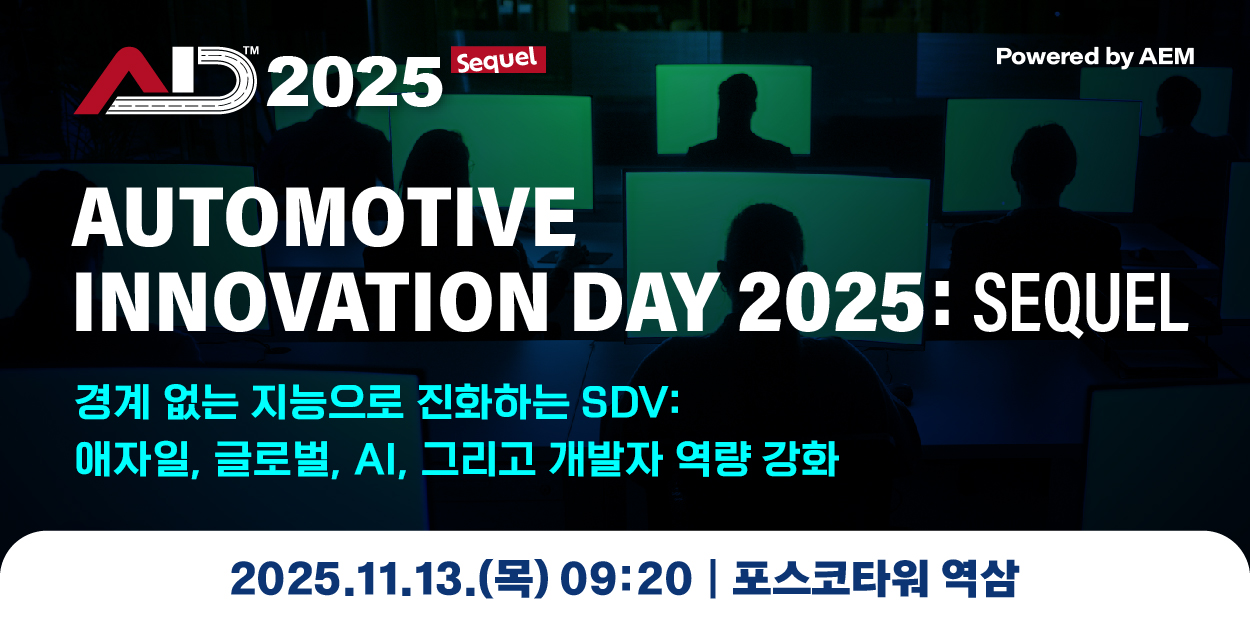 AID™ 2025 Sequel

Powered by AEM

AUTOMOTIVE INNOVATION DAY 2025: SEQUEL

경계 없는 지능으로 진화하는 SDV:
애자일, 글로벌, AI, 그리고 개발자 역량 강화

2025.11.13.(목) 09:20 | 포스코타워 역삼